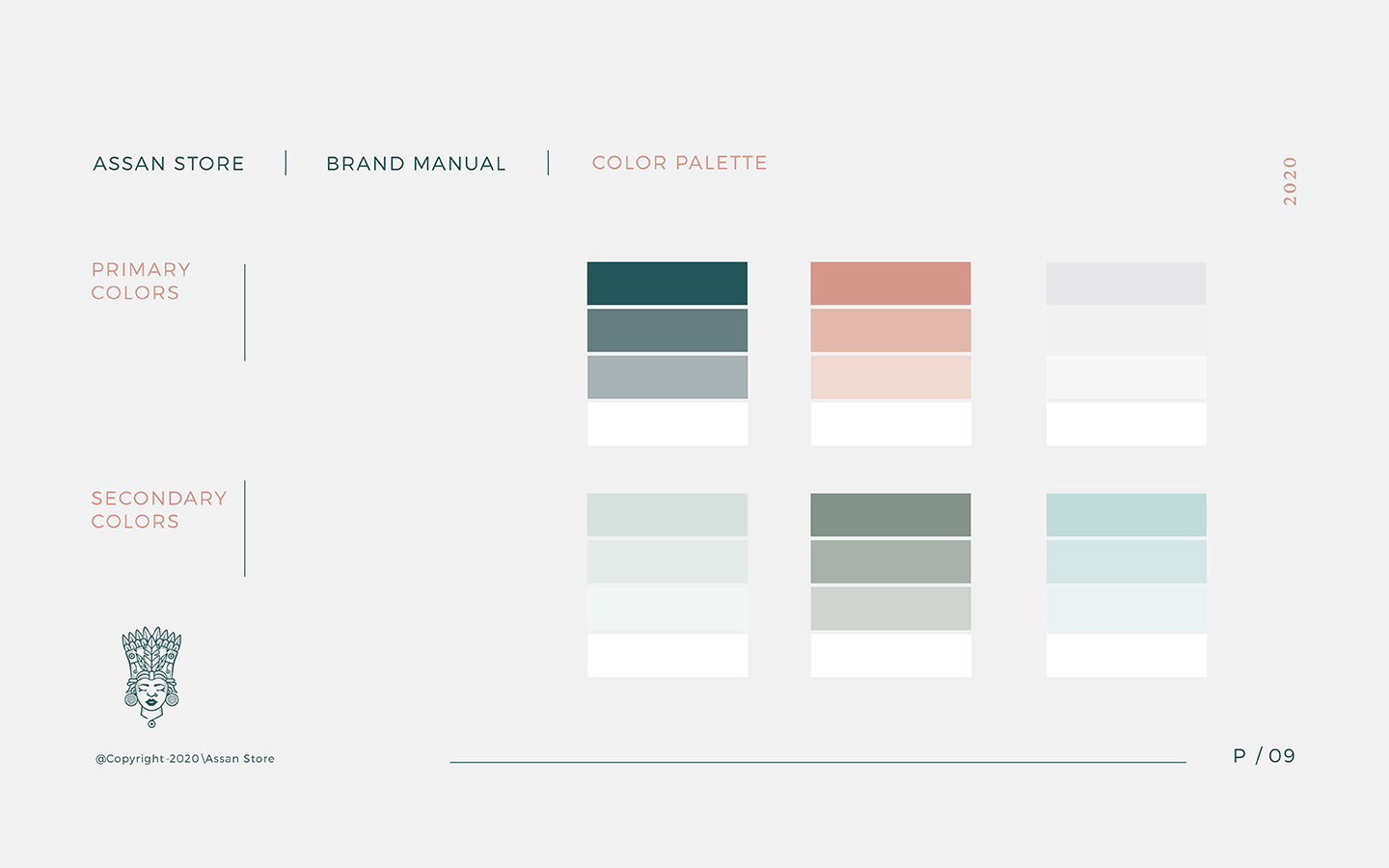 ASSAN STORE | BRAND MANUAL | COLOR PALETTE

2020

PRIMARY COLORS

SECONDARY COLORS

@Copyright-2020\Assan Store

P / 09